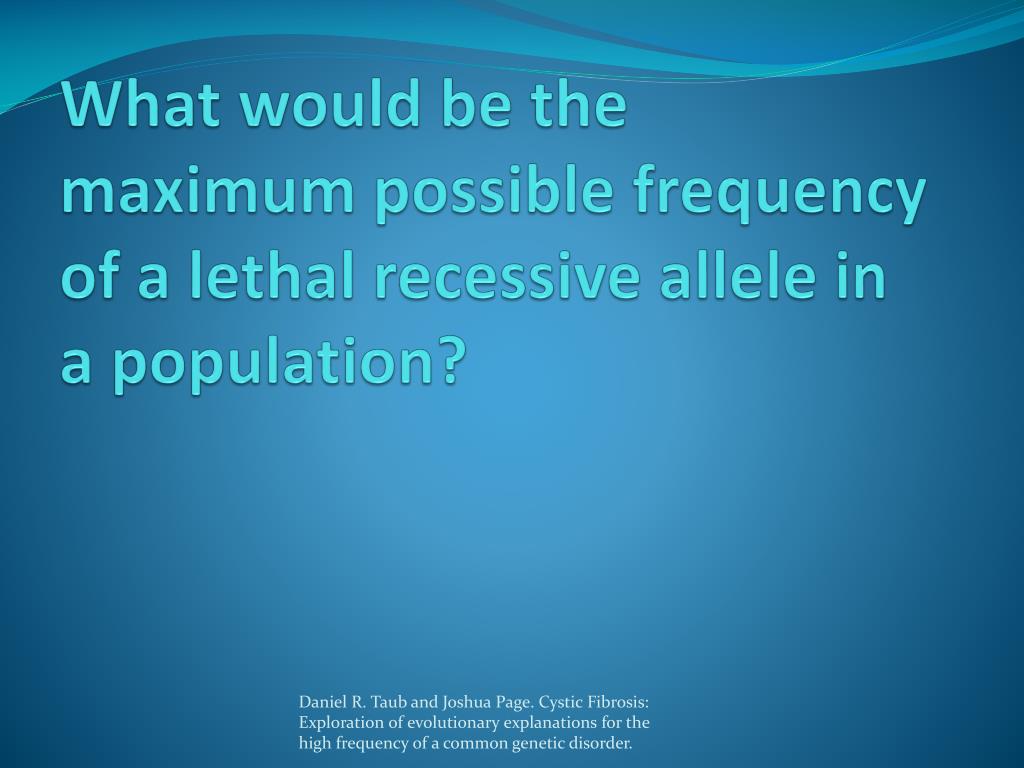 What would be the maximum possible frequency of a lethal recessive allele in a population?

Daniel R. Taub and Joshua Page. Cystic Fibrosis: Exploration of evolutionary explanations for the high frequency of a common genetic disorder.